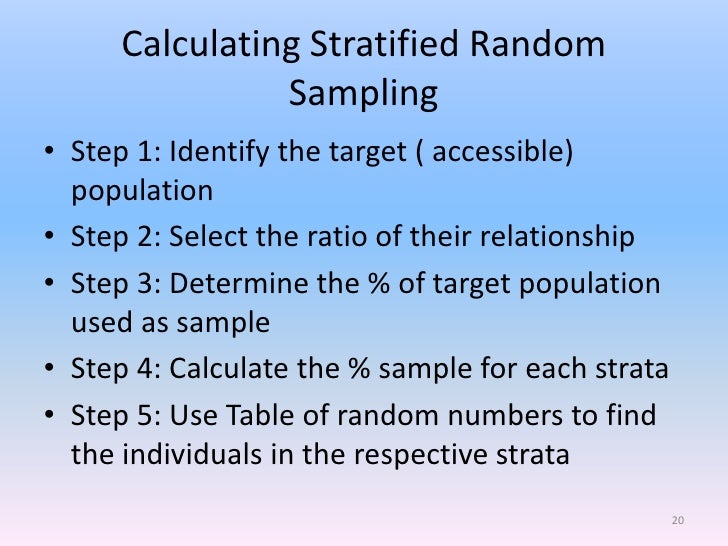 Calculating Stratified Random Sampling

• Step 1: Identify the target ( accessible) population
• Step 2: Select the ratio of their relationship
• Step 3: Determine the % of target population used as sample
• Step 4: Calculate the % sample for each strata
• Step 5: Use Table of random numbers to find the individuals in the respective strata

20